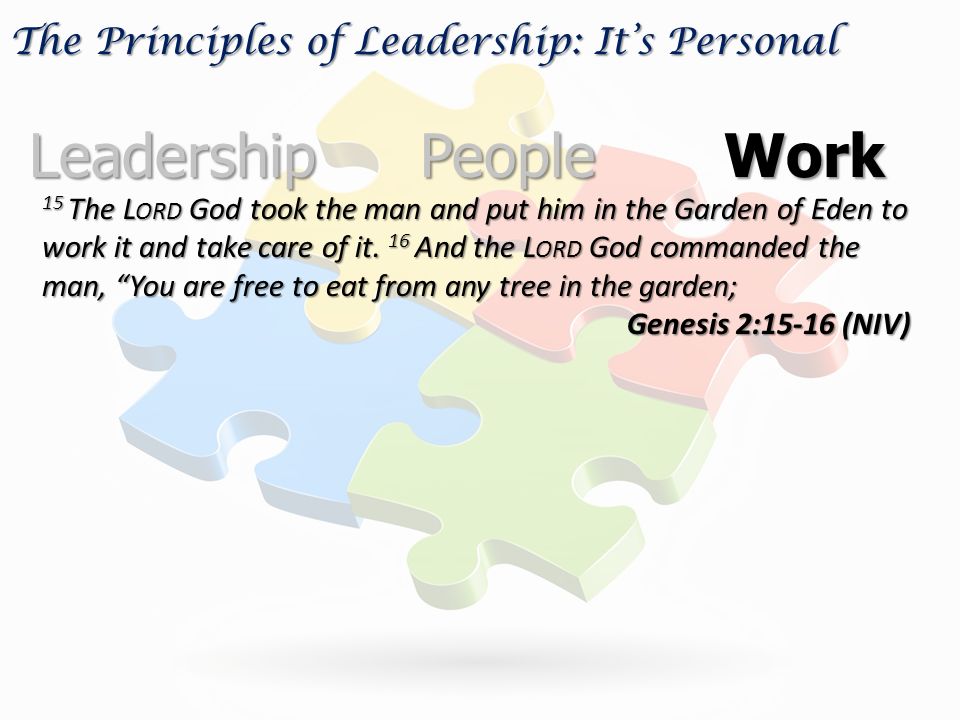 The Principles of Leadership: It's Personal

Leadership People Work

$^{15}$ The LORD God took the man and put him in the Garden of Eden to work it and take care of it. $^{16}$ And the LORD God commanded the man, "You are free to eat from any tree in the garden;

Genesis 2:15-16 (NIV)